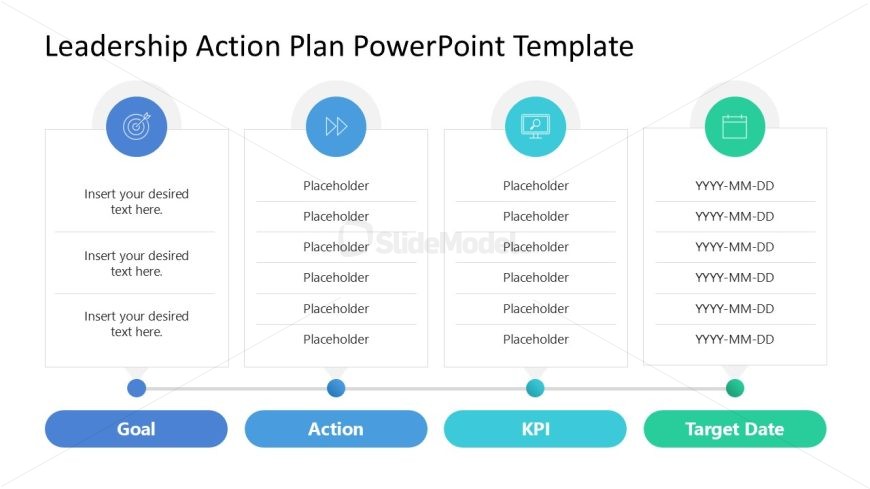 Leadership Action Plan PowerPoint Template

Insert your desired text here.

Insert your desired text here.

Insert your desired text here.

Goal

Placeholder

Placeholder

Placeholder

Placeholder

Placeholder

Placeholder

Action

Placeholder

Placeholder

Placeholder

Placeholder

Placeholder

Placeholder

KPI

YYYY-MM-DD

YYYY-MM-DD

YYYY-MM-DD

YYYY-MM-DD

YYYY-MM-DD

YYYY-MM-DD

Target Date

SlideModel